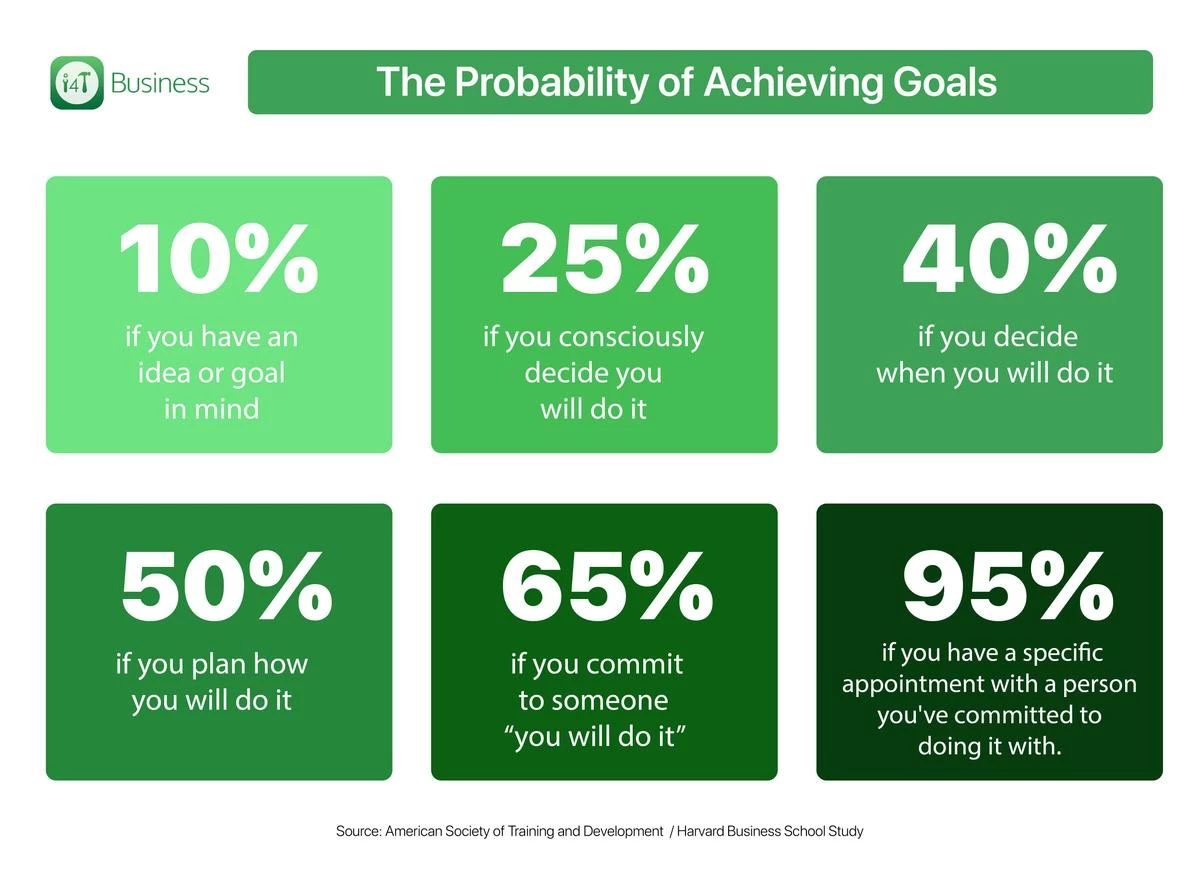 i4T Business

The Probability of Achieving Goals

10%
if you have an idea or goal in mind

25%
if you consciously decide you will do it

40%
if you decide when you will do it

50%
if you plan how you will do it

65%
if you commit to someone “you will do it”

95%
if you have a specific appointment with a person you've committed to doing it with.

Source: American Society of Training and Development / Harvard Business School Study